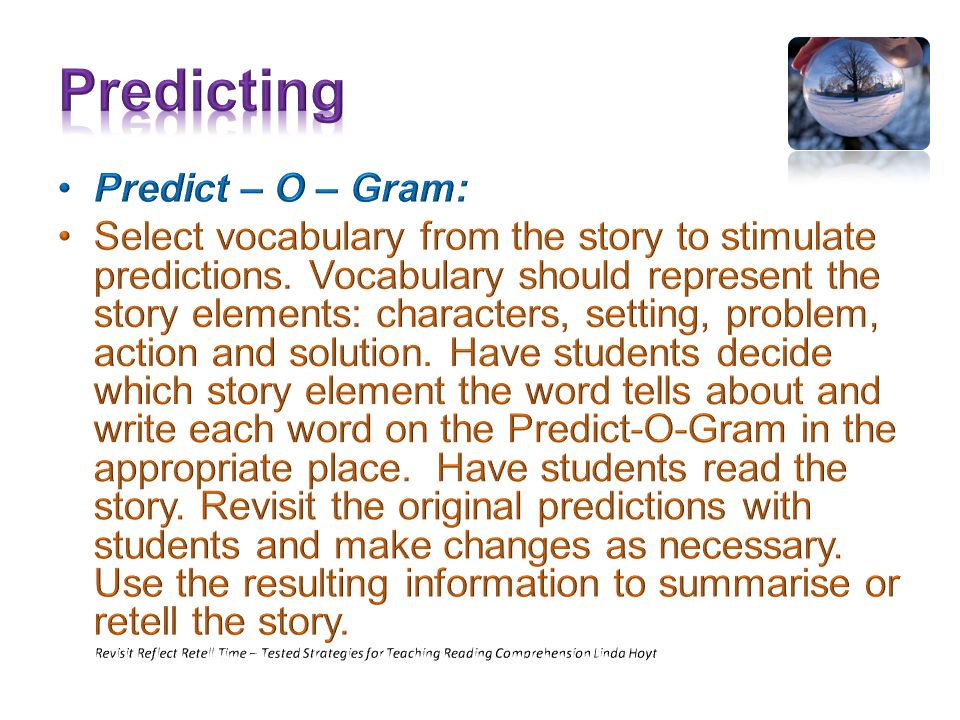 Predicting

• Predict – O – Gram:

• Select vocabulary from the story to stimulate predictions. Vocabulary should represent the story elements: characters, setting, problem, action and solution. Have students decide which story element the word tells about and write each word on the Predict-O-Gram in the appropriate place. Have students read the story. Revisit the original predictions with students and make changes as necessary. Use the resulting information to summarise or retell the story.

Revisit Reflect Retell Time – Tested Strategies for Teaching Reading Comprehension Linda Hoyt